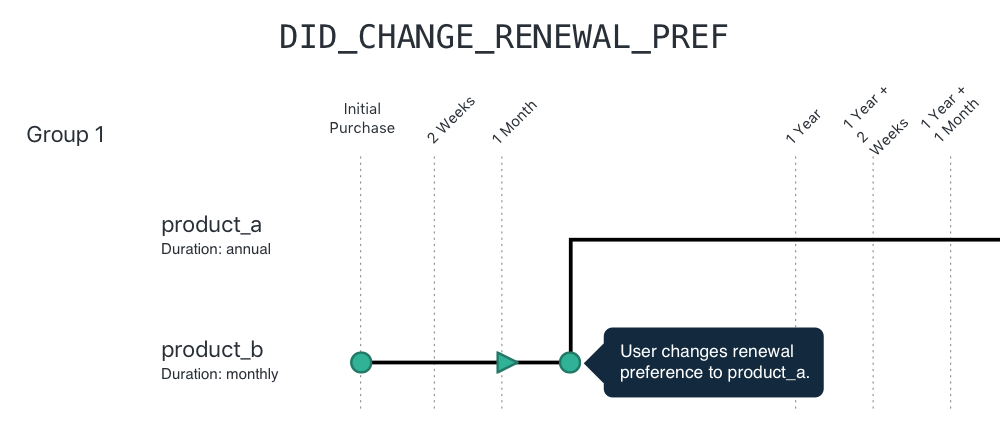 DID_CHANGE_RENEWAL_PREF

Group 1

Initial Purchase

2 Weeks

1 Month

1 Year

1 Year + 2 Weeks

1 Year + 1 Month

product_a
Duration: annual

product_b
Duration: monthly

User changes renewal preference to product_a.